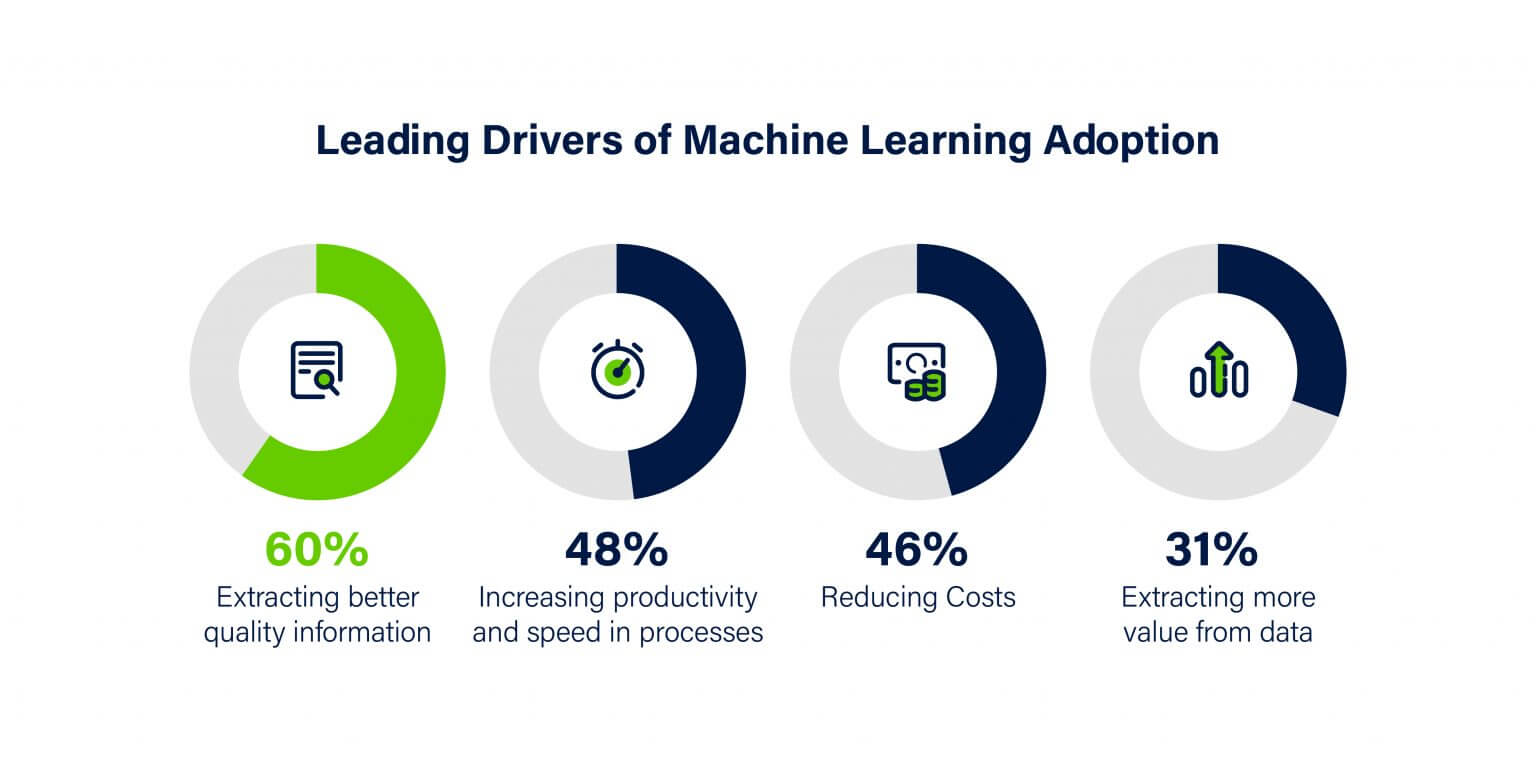 Leading Drivers of Machine Learning Adoption

60%
Extracting better quality information

48%
Increasing productivity and speed in processes

46%
Reducing Costs

31%
Extracting more value from data